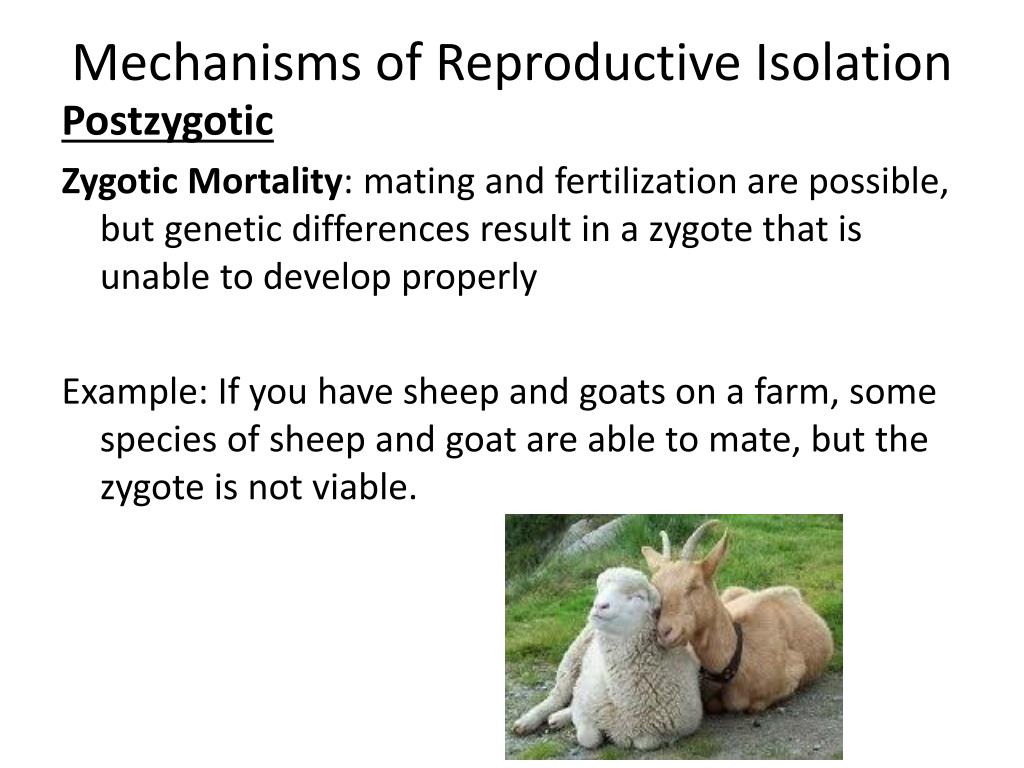 Mechanisms of Reproductive Isolation

Postzygotic

Zygotic Mortality: mating and fertilization are possible, but genetic differences result in a zygote that is unable to develop properly

Example: If you have sheep and goats on a farm, some species of sheep and goat are able to mate, but the zygote is not viable.